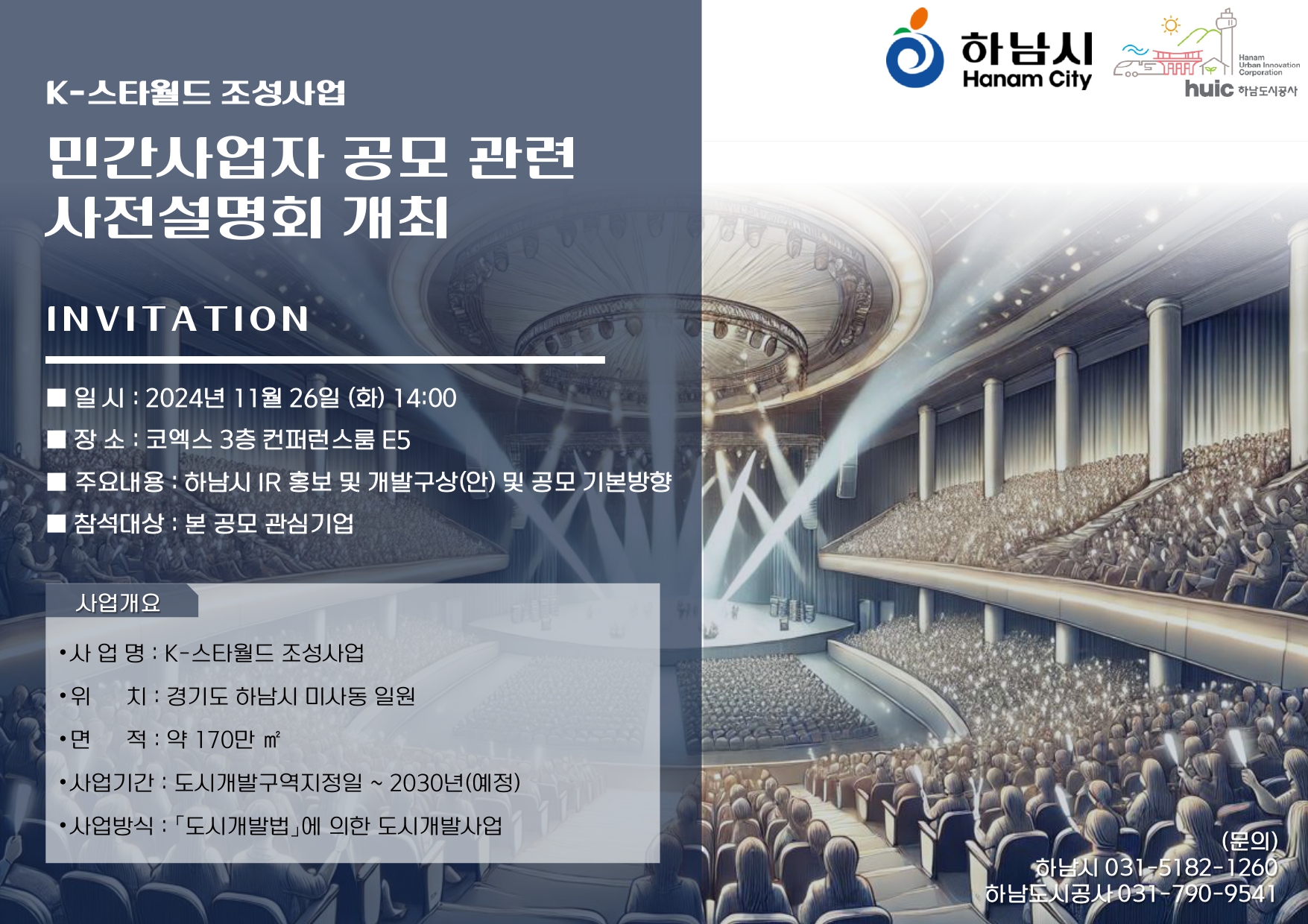 하남시
Hanam City

Hanam Urban Innovation Corporation
huic 하남도시공사

K-스타월드 조성사업

민간사업자 공모 관련 사전설명회 개최

INVITATION

■ 일 시 : 2024년 11월 26일 (화) 14:00
■ 장 소 : 코엑스 3층 컨퍼런스룸 E5
■ 주요내용 : 하남시 IR 홍보 및 개발구상(안) 및 공모 기본방향
■ 참석대상 : 본 공모 관심기업

사업개요

• 사 업 명 : K-스타월드 조성사업
• 위 치 : 경기도 하남시 미사동 일원
• 면 적 : 약 170만 ㎡
• 사업기간 : 도시개발구역지정일 ~ 2030년(예정)
• 사업방식 : 「도시개발법」에 의한 도시개발사업

(문의)
하남시 031-5182-1260
하남도시공사 031-790-9541